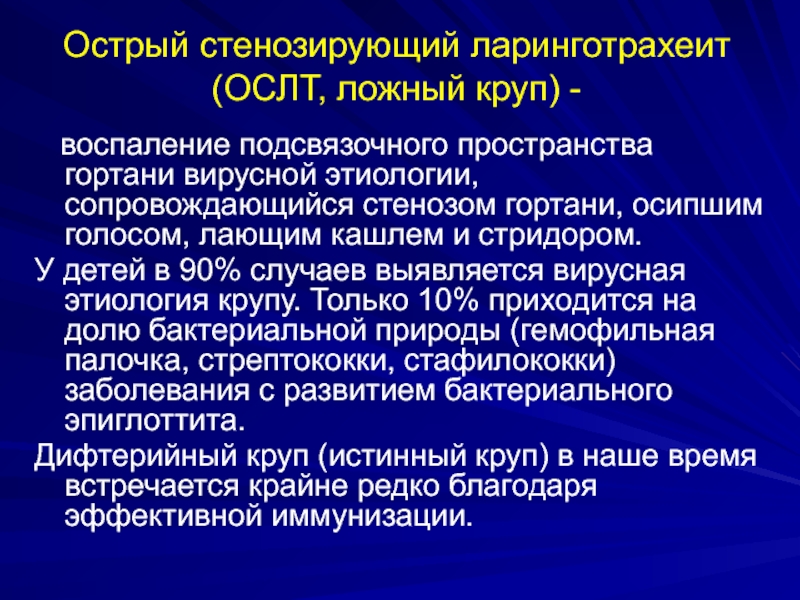 Острый стенозирующий ларинготрахеит (ОСЛТ, ложный круп) -

воспаление подсвязочного пространства гортани вирусной этиологии, сопровождающийся стенозом гортани, осипшим голосом, лающим кашлем и стридором.

У детей в 90% случаев выявляется вирусная этиология крупу. Только 10% приходится на долю бактериальной природы (гемофильная палочка, стрептококки, стафилококки) заболевания с развитием бактериального эпиглоттита.

Дифтерийный круп (истинный круп) в наше время встречается крайне редко благодаря эффективной иммунизации.